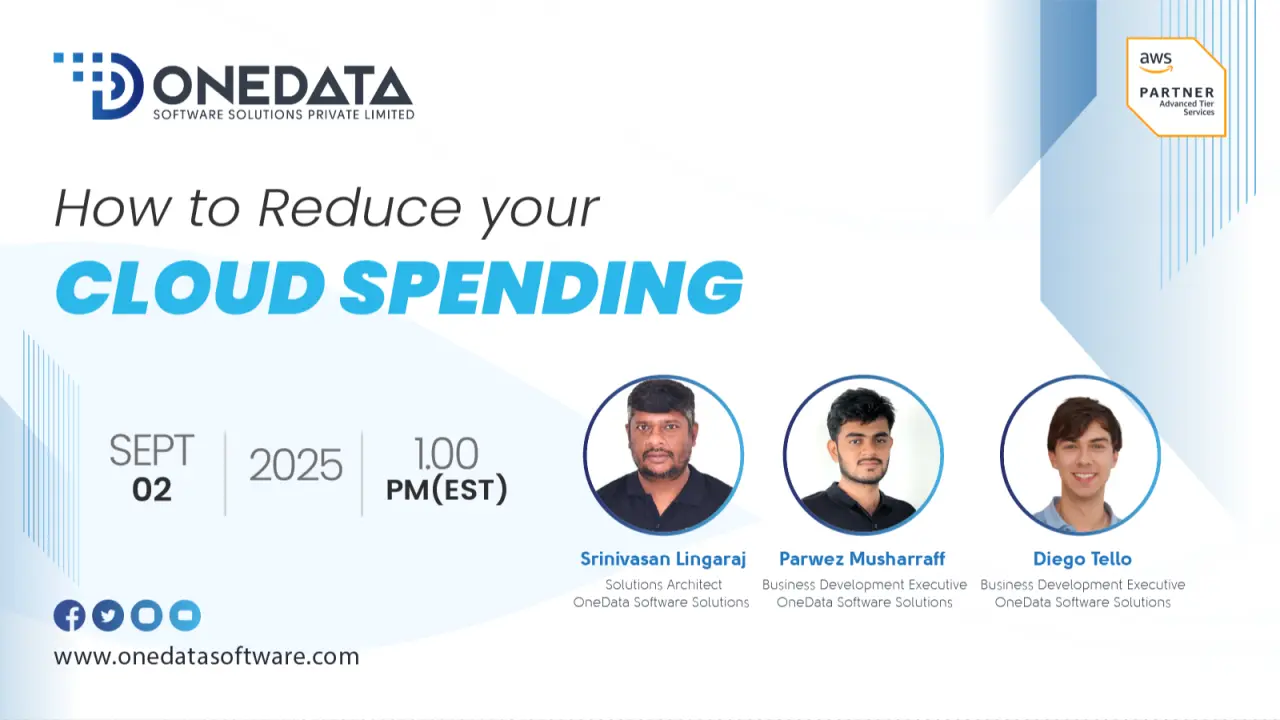 ONEDATA
SOFTWARE SOLUTIONS PRIVATE LIMITED

aws
PARTNER
Advanced Tier Services

How to Reduce your
CLOUD SPENDING

SEPT
02

2025

1.00
PM(EST)

Srinivasan Lingaraj
Solutions Architect
OneData Software Solutions

Parwez Musharraff
Business Development Executive
OneData Software Solutions

Diego Tello
Business Development Executive
OneData Software Solutions

www.onedatasoftware.com